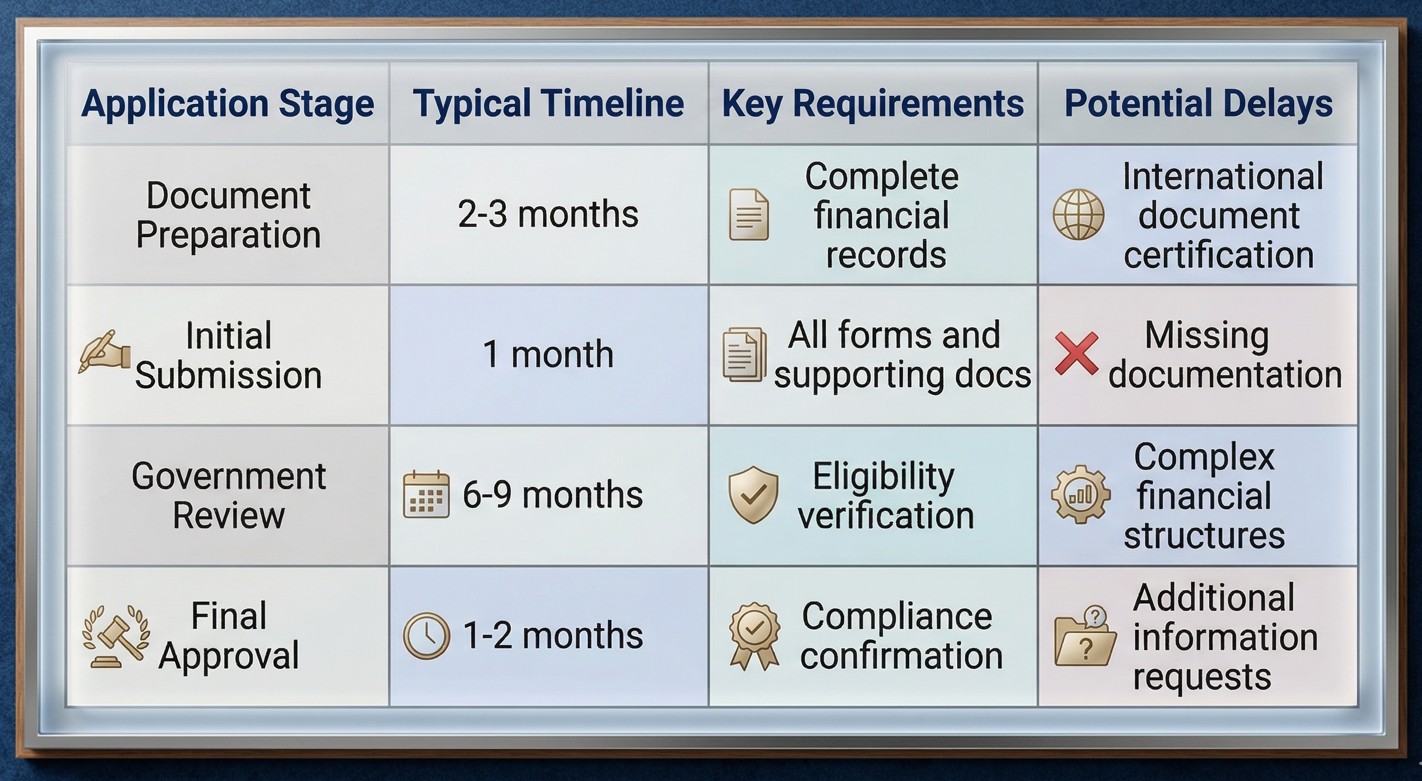 | Application Stage | Typical Timeline | Key Requirements | Potential Delays |
|---|---|---|---|
| Document Preparation | 2-3 months | Complete financial records | International document certification |
| Initial Submission | 1 month | All forms and supporting docs | Missing documentation |
| Government Review | 6-9 months | Eligibility verification | Complex financial structures |
| Final Approval | 1-2 months | Compliance confirmation | Additional information requests |